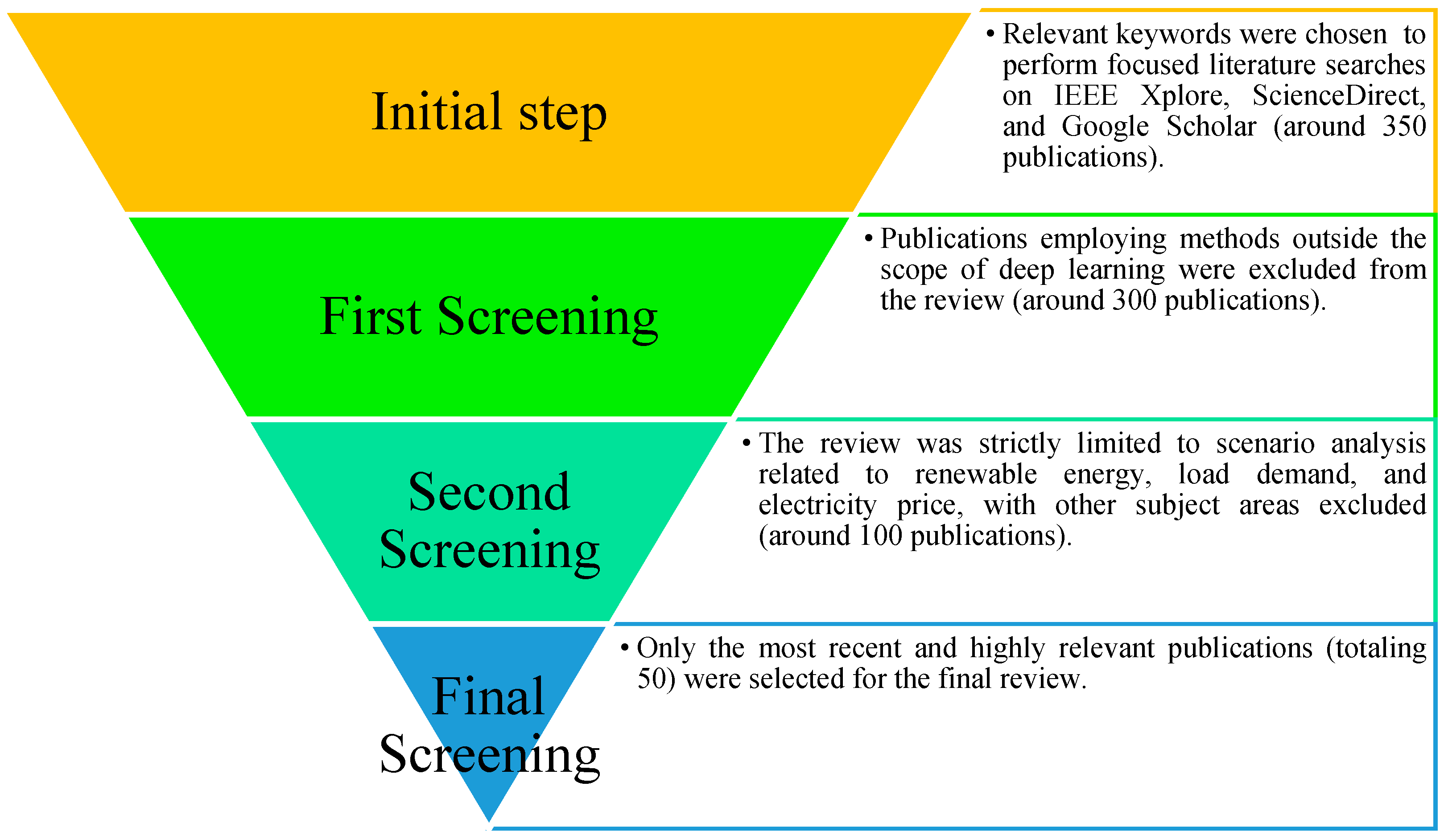 Initial step

• Relevant keywords were chosen to perform focused literature searches on IEEE Xplore, ScienceDirect, and Google Scholar (around 350 publications).

First Screening

• Publications employing methods outside the scope of deep learning were excluded from the review (around 300 publications).

Second Screening

• The review was strictly limited to scenario analysis related to renewable energy, load demand, and electricity price, with other subject areas excluded (around 100 publications).

Final Screening

• Only the most recent and highly relevant publications (totaling 50) were selected for the final review.